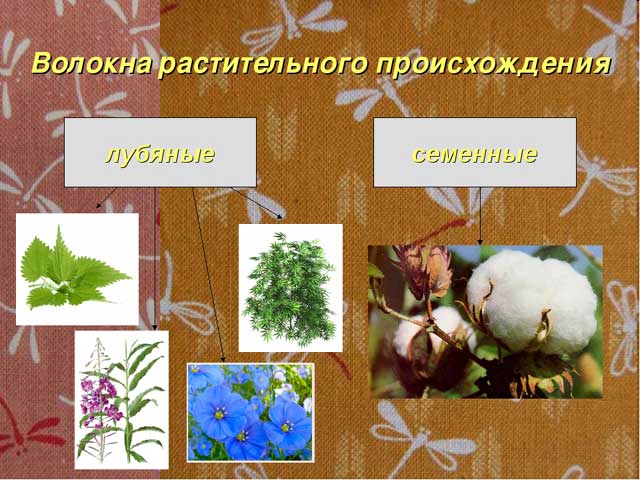 Волокна растительного происхождения

лубяные

семенные